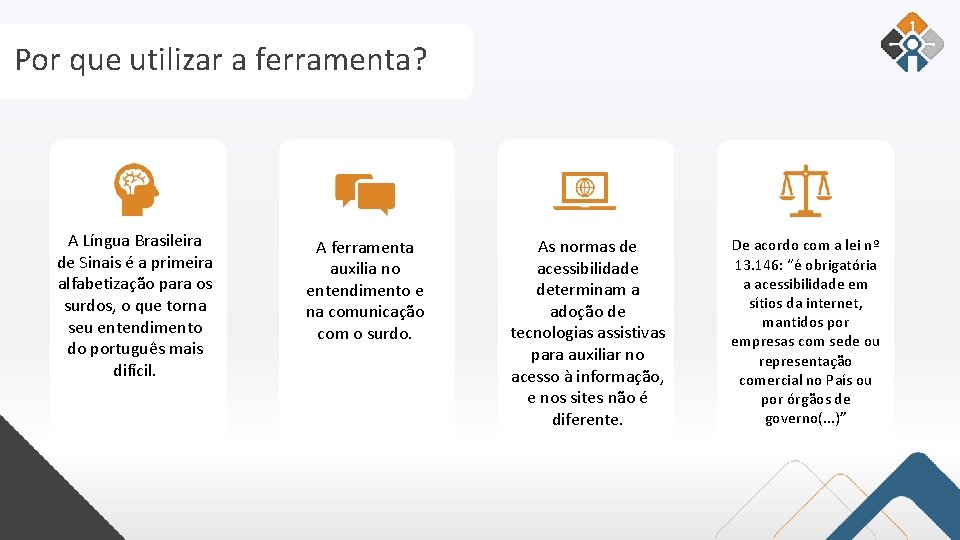 Por que utilizar a ferramenta?

A Língua Brasileira de Sinais é a primeira alfabetização para os surdos, o que torna seu entendimento do português mais difícil.

A ferramenta auxilia no entendimento e na comunicação com o surdo.

As normas de acessibilidade determinam a adoção de tecnologias assistivas para auxiliar no acesso à informação, e nos sites não é diferente.

De acordo com a lei nº 13.146: "é obrigatória a acessibilidade em sítios da internet, mantidos por empresas com sede ou representação comercial no País ou por órgãos de governo(...)"